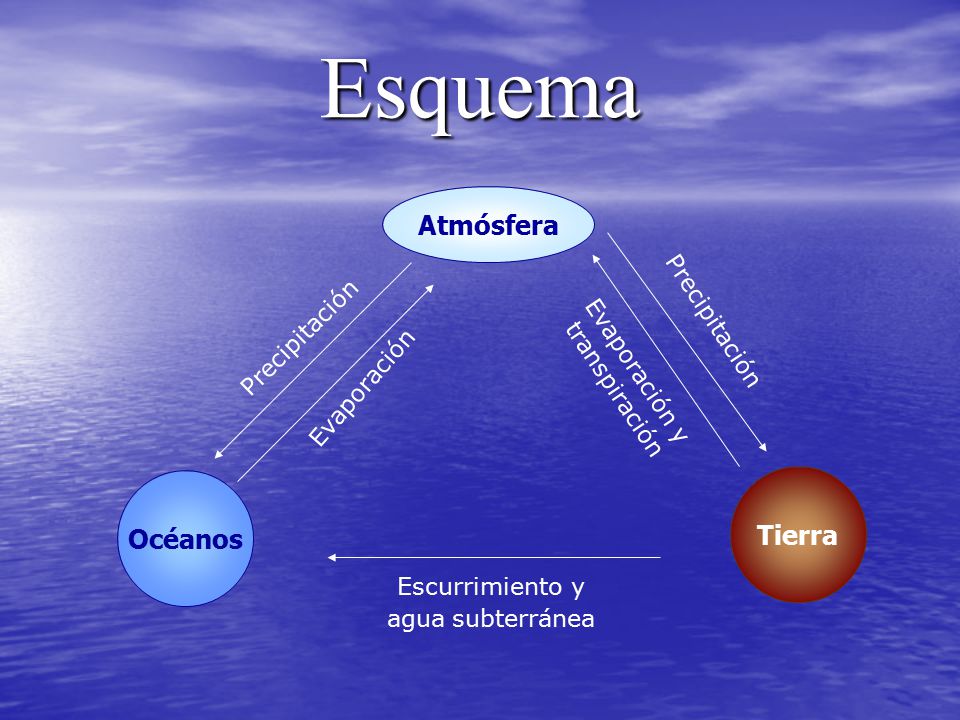 Esquema

Atmósfera

Precipitación

Evaporación

Evaporación y transpiración

Precipitación

Océanos

Tierra

Escurrimiento y agua subterránea